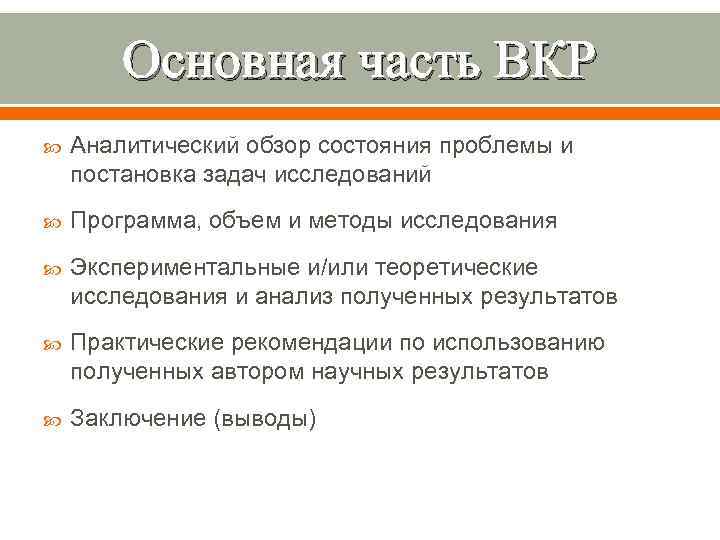 Основная часть ВКР

Аналитический обзор состояния проблемы и постановка задач исследований

Программа, объем и методы исследования

Экспериментальные и/или теоретические исследования и анализ полученных результатов

Практические рекомендации по использованию полученных автором научных результатов

Заключение (выводы)